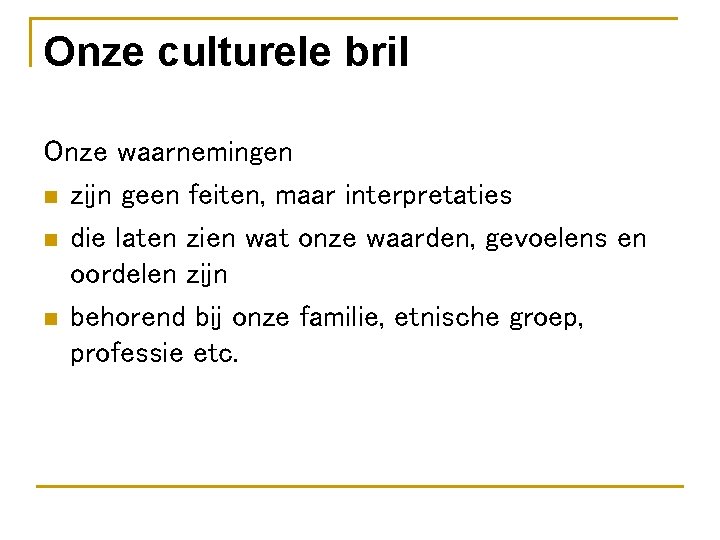 Onze culturele bril

Onze waarnemingen

- zijn geen feiten, maar interpretaties
- die laten zien wat onze waarden, gevoelens en oordelen zijn
- behorend bij onze familie, etnische groep, professie etc.